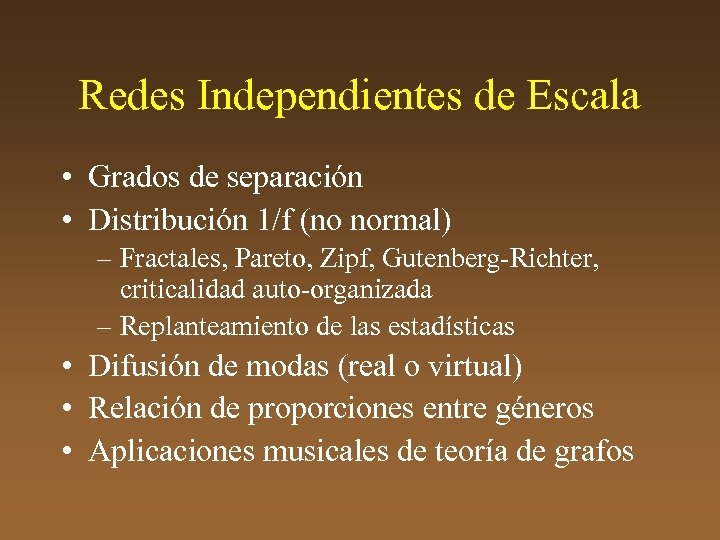 Redes Independientes de Escala

• Grados de separación
• Distribución 1/f (no normal)
  – Fractales, Pareto, Zipf, Gutenberg-Richter, criticalidad auto-organizada
  – Replanteamiento de las estadísticas
• Difusión de modas (real o virtual)
• Relación de proporciones entre géneros
• Aplicaciones musicales de teoría de grafos